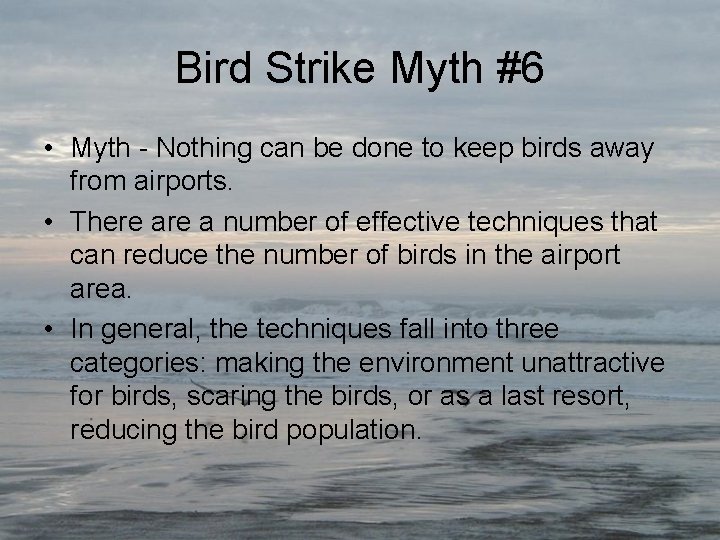 Bird Strike Myth #6

• Myth - Nothing can be done to keep birds away from airports.

• There are a number of effective techniques that can reduce the number of birds in the airport area.

• In general, the techniques fall into three categories: making the environment unattractive for birds, scaring the birds, or as a last resort, reducing the bird population.